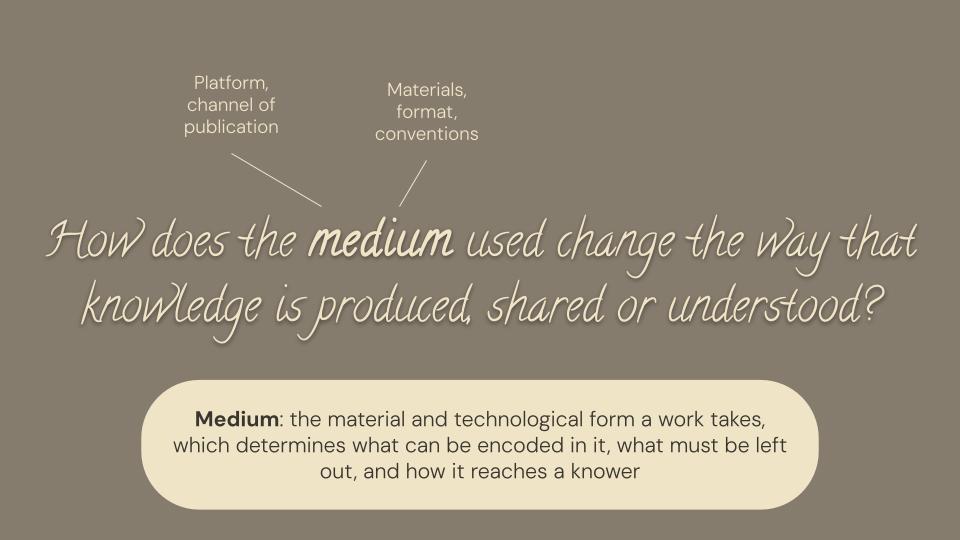 Platform,
channel of
publication

Materials,
format,
conventions

How does the medium used change the way that knowledge is produced, shared or understood?

Medium: the material and technological form a work takes, which determines what can be encoded in it, what must be left out, and how it reaches a knower